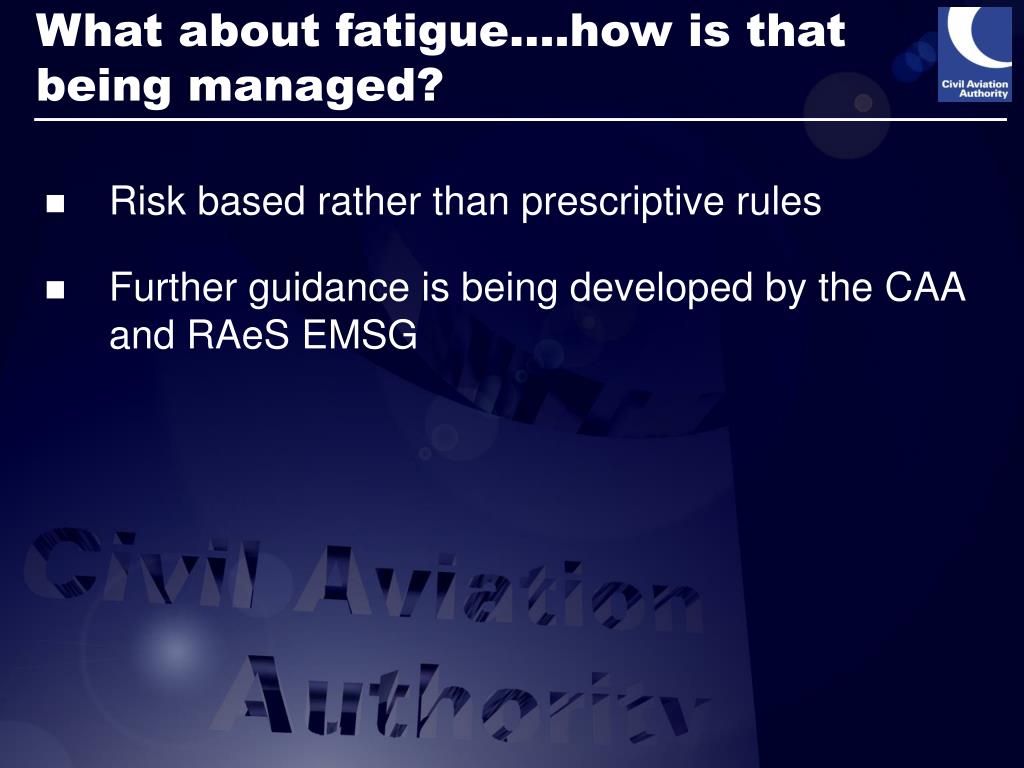 What about fatigue….how is that being managed?

Civil Aviation Authority

■ Risk based rather than prescriptive rules

■ Further guidance is being developed by the CAA and RAeS EMSG

Civil Aviation Authority